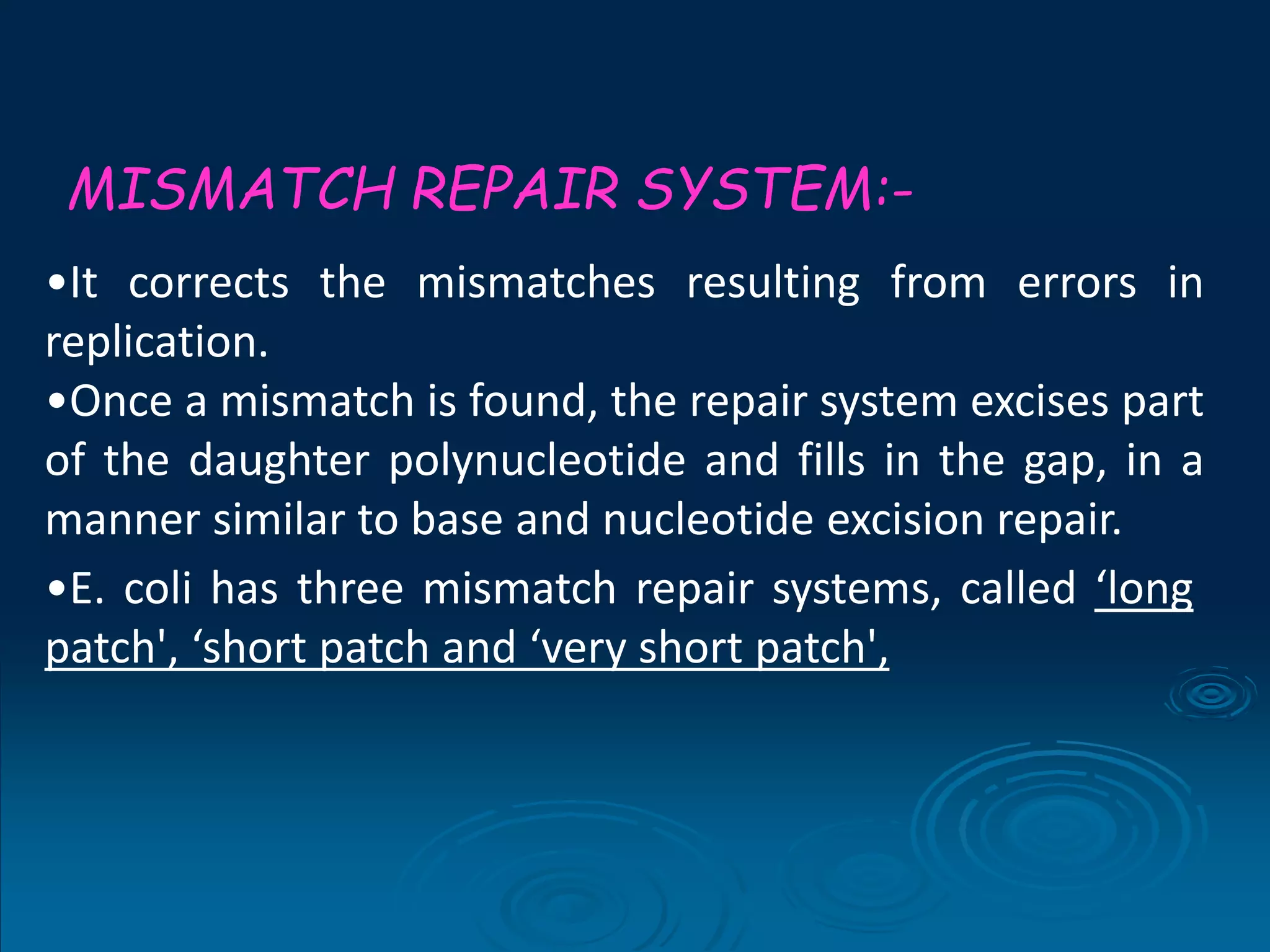 MISMATCH REPAIR SYSTEM:-

•It corrects the mismatches resulting from errors in replication.

•Once a mismatch is found, the repair system excises part of the daughter polynucleotide and fills in the gap, in a manner similar to base and nucleotide excision repair.

•E. coli has three mismatch repair systems, called ‘long patch', ‘short patch and ‘very short patch',